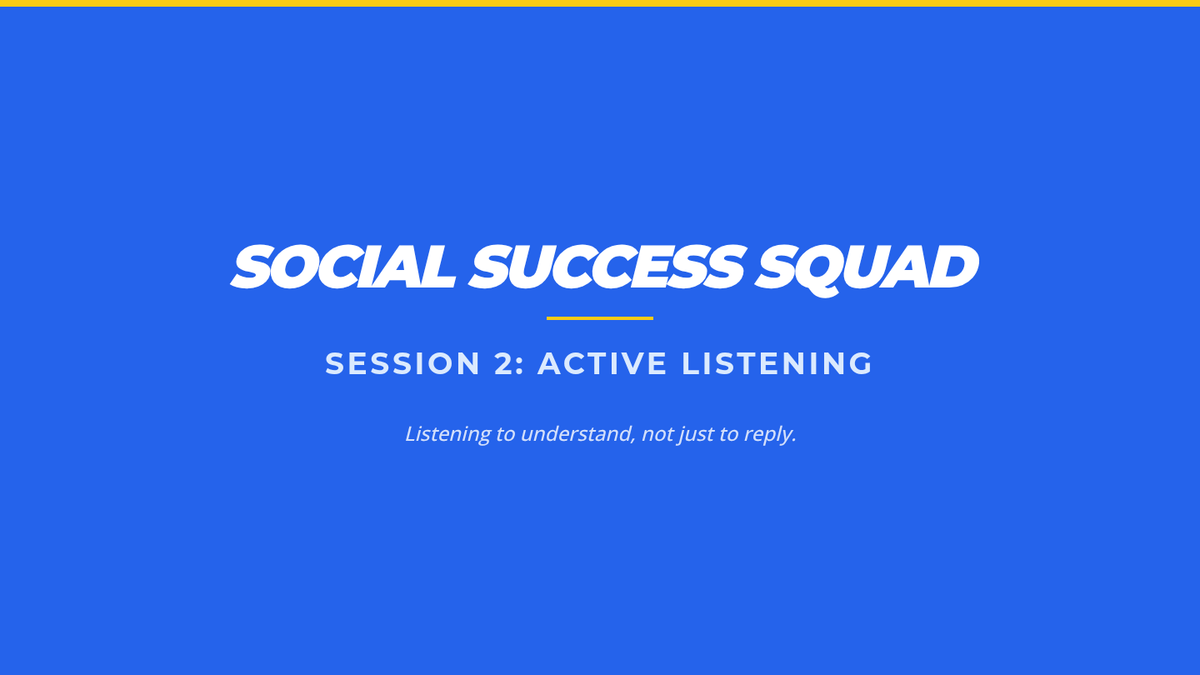 SOCIAL SUCCESS SQUAD

SESSION 2: ACTIVE LISTENING

Listening to understand, not just to reply.